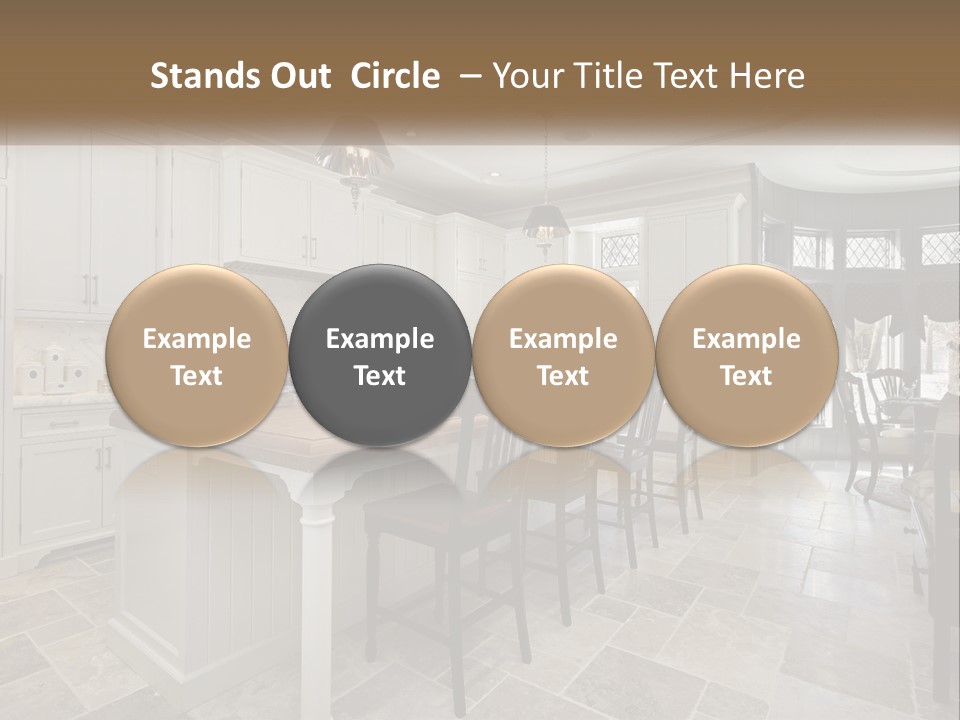 Stands Out Circle – Your Title Text Here

Example Text

Example Text

Example Text

Example Text